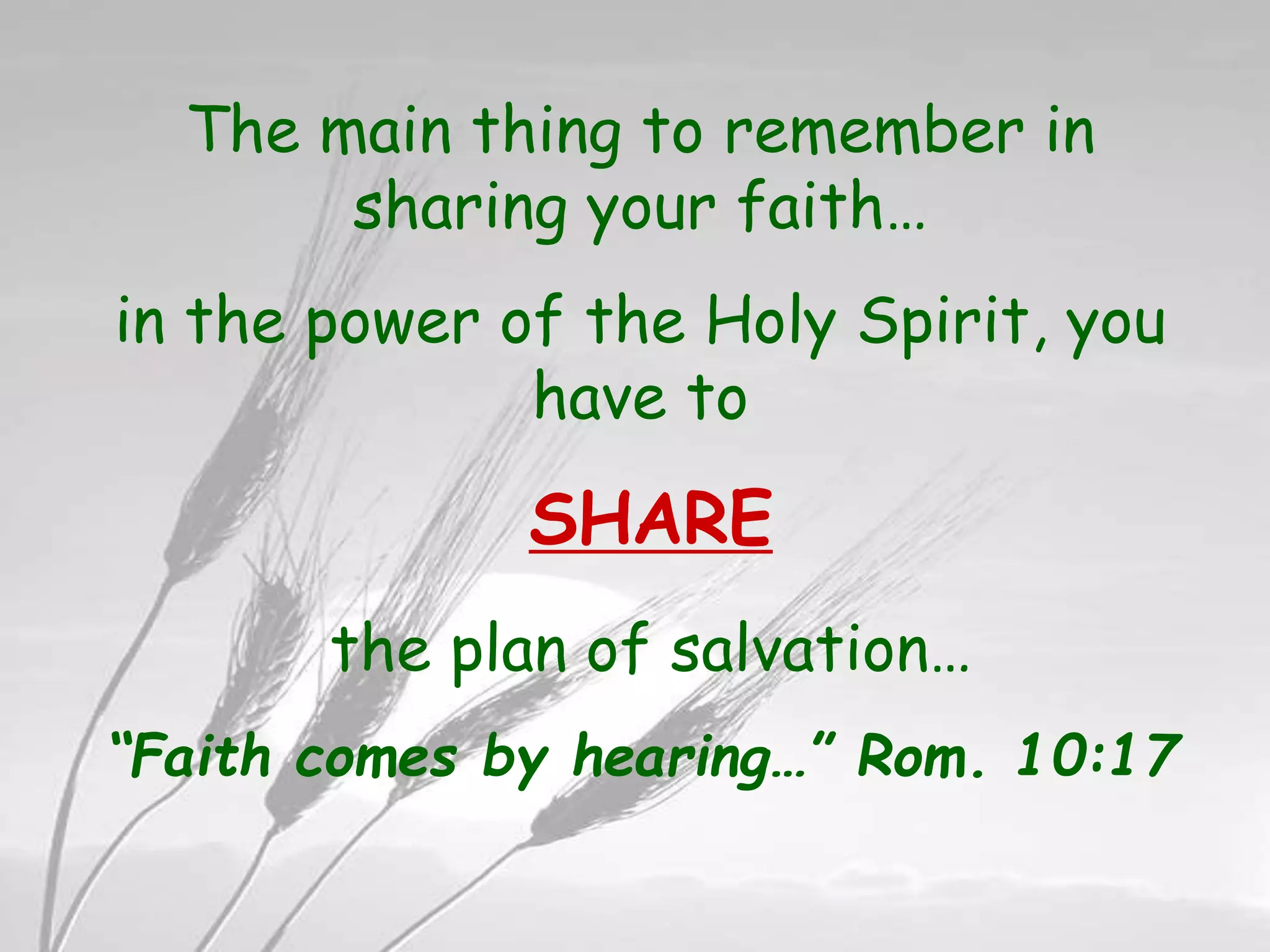 The main thing to remember in sharing your faith…

in the power of the Holy Spirit, you have to

SHARE

the plan of salvation…

"Faith comes by hearing…" Rom. 10:17